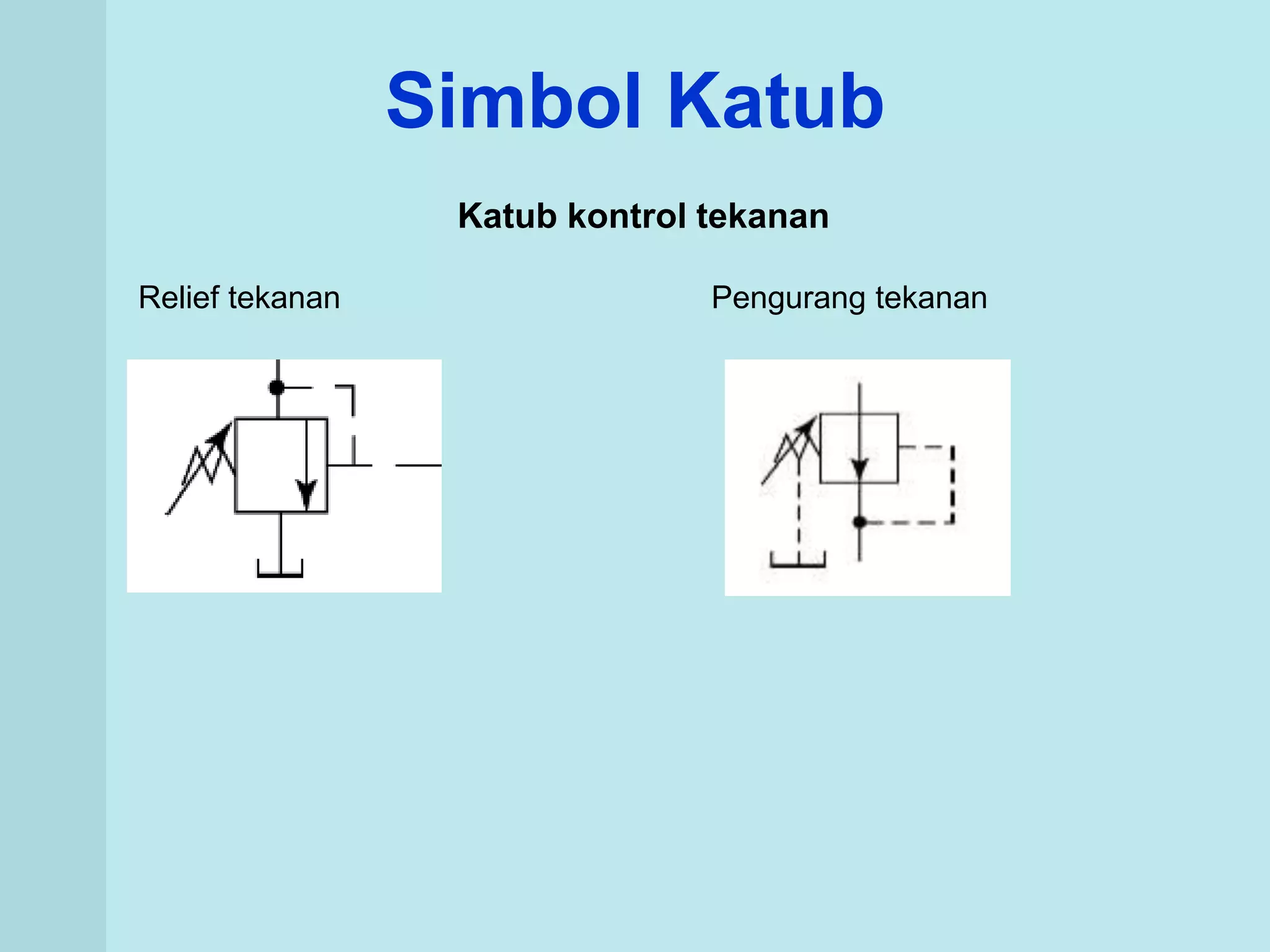 Simbol Katub

Katub kontrol tekanan

Relief tekanan

Pengurang tekanan